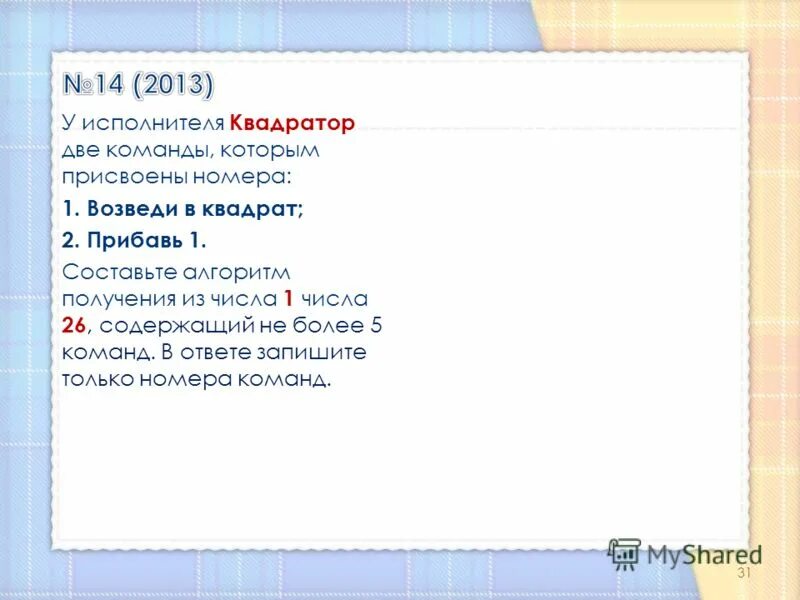 №14 (2013)

У исполнителя Квадратор две команды, которым присвоены номера:

1. Возведи в квадрат;

2. Прибавь 1.

Составьте алгоритм получения из числа 1 числа 26, содержащий не более 5 команд. В ответе запишите только номера команд.

MyShared

31